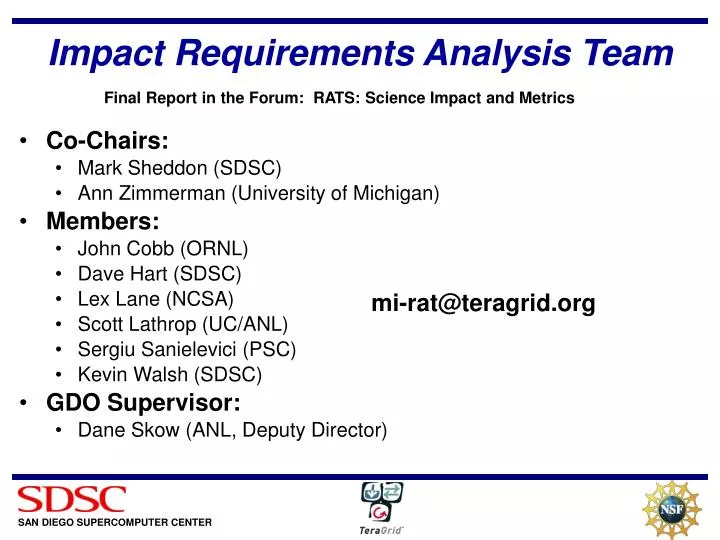 Impact Requirements Analysis Team

Final Report in the Forum: RATS: Science Impact and Metrics

• Co-Chairs:
 • Mark Sheddon (SDSC)
 • Ann Zimmerman (University of Michigan)
• Members:
 • John Cobb (ORNL)
 • Dave Hart (SDSC)
 • Lex Lane (NCSA)
 • Scott Lathrop (UC/ANL)
 • Sergiu Sanielevici (PSC)
 • Kevin Walsh (SDSC)
• GDO Supervisor:
 • Dane Skow (ANL, Deputy Director)

mi-rat@teragrid.org

SDSC
SAN DIEGO SUPERCOMPUTER CENTER

TeraGrid

NSF